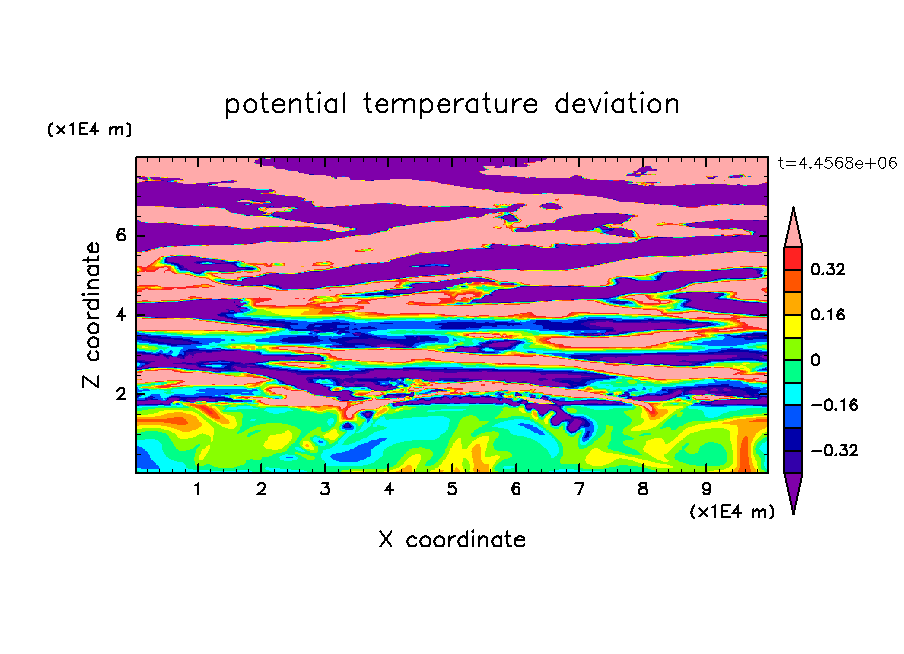 potential temperature deviation

(x1E4 m)

t=4.4568e+06

Z coordinate

6
4
2

0.32
0.16
0
−0.16
−0.32

1 2 3 4 5 6 7 8 9

(x1E4 m)

X coordinate